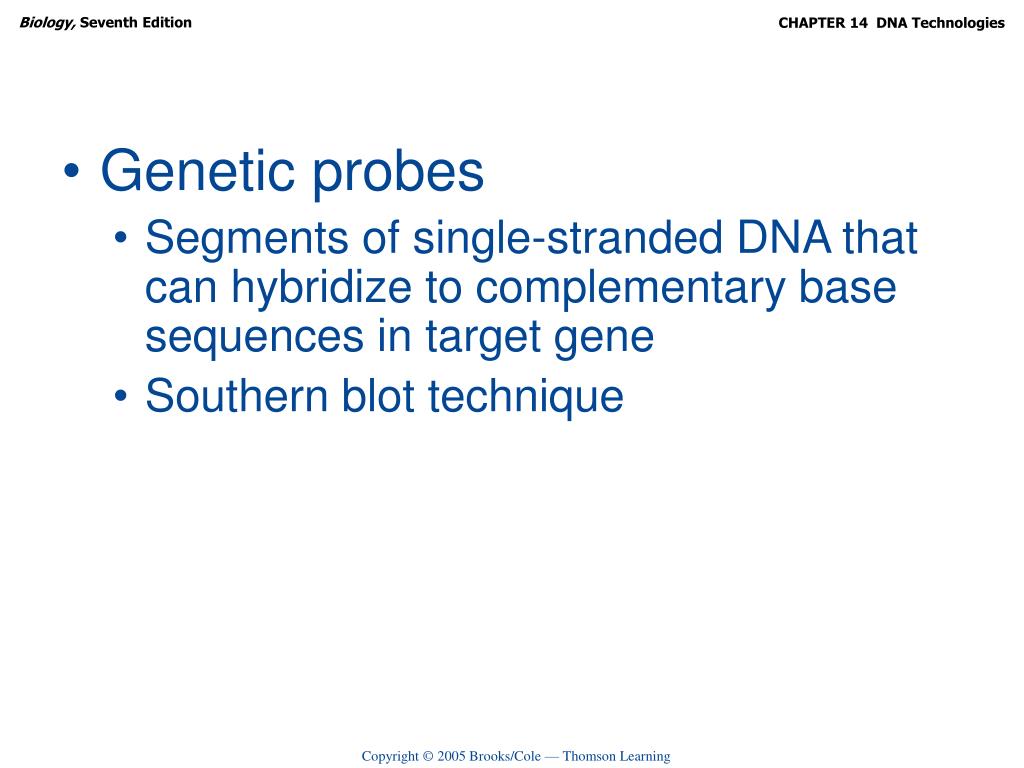 Biology, Seventh Edition

CHAPTER 14 DNA Technologies

• Genetic probes
  • Segments of single-stranded DNA that can hybridize to complementary base sequences in target gene
  • Southern blot technique

Copyright © 2005 Brooks/Cole — Thomson Learning